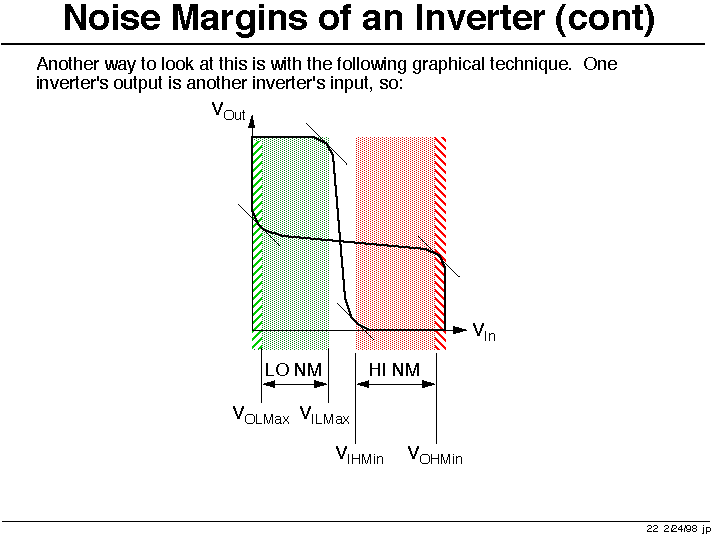 Noise Margins of an Inverter (cont)

Another way to look at this is with the following graphical technique. One inverter's output is another inverter's input, so:

$V_{Out}$

$V_{In}$

LO NM

HI NM

$V_{OLMax}$ $V_{ILMax}$

$V_{IHMin}$ $V_{OHMin}$

22 2/24/98 jp